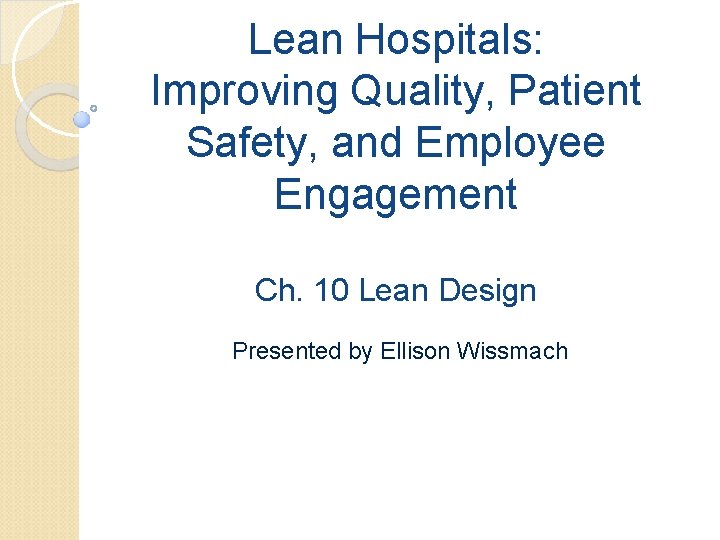 Lean Hospitals: Improving Quality, Patient Safety, and Employee Engagement

Ch. 10 Lean Design

Presented by Ellison Wissmach